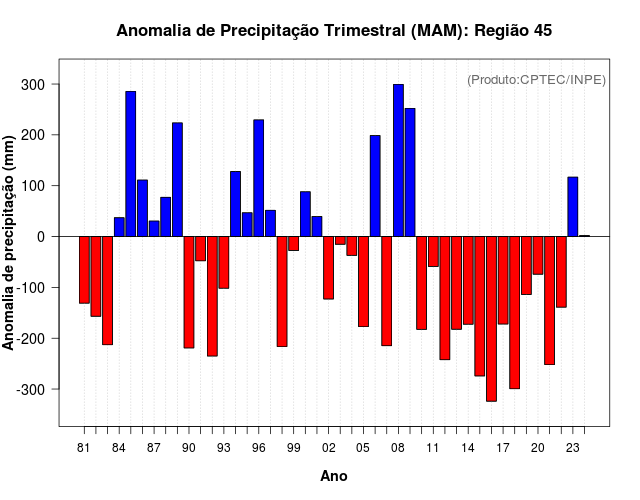 Anomalia de Precipitação Trimestral (MAM): Região 45

(Produto:CPTEC/INPE)

Anomalia de precipitação (mm)

300
200
100
0
-100
-200
-300

81 84 87 90 93 96 99 02 05 08 11 14 17 20 23

Ano